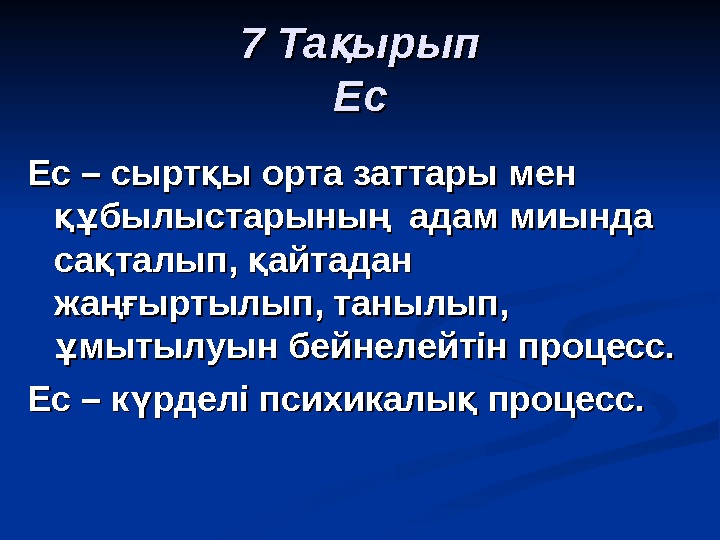 7 Тақырып
Ес

Ес – сыртқы орта заттары мен құбылыстарының адам миында сақталып, қайтадан жаңғыртылып, танылып, ұмытылуын бейнелейтін процесс.

Ес – күрделі психикалық процесс.